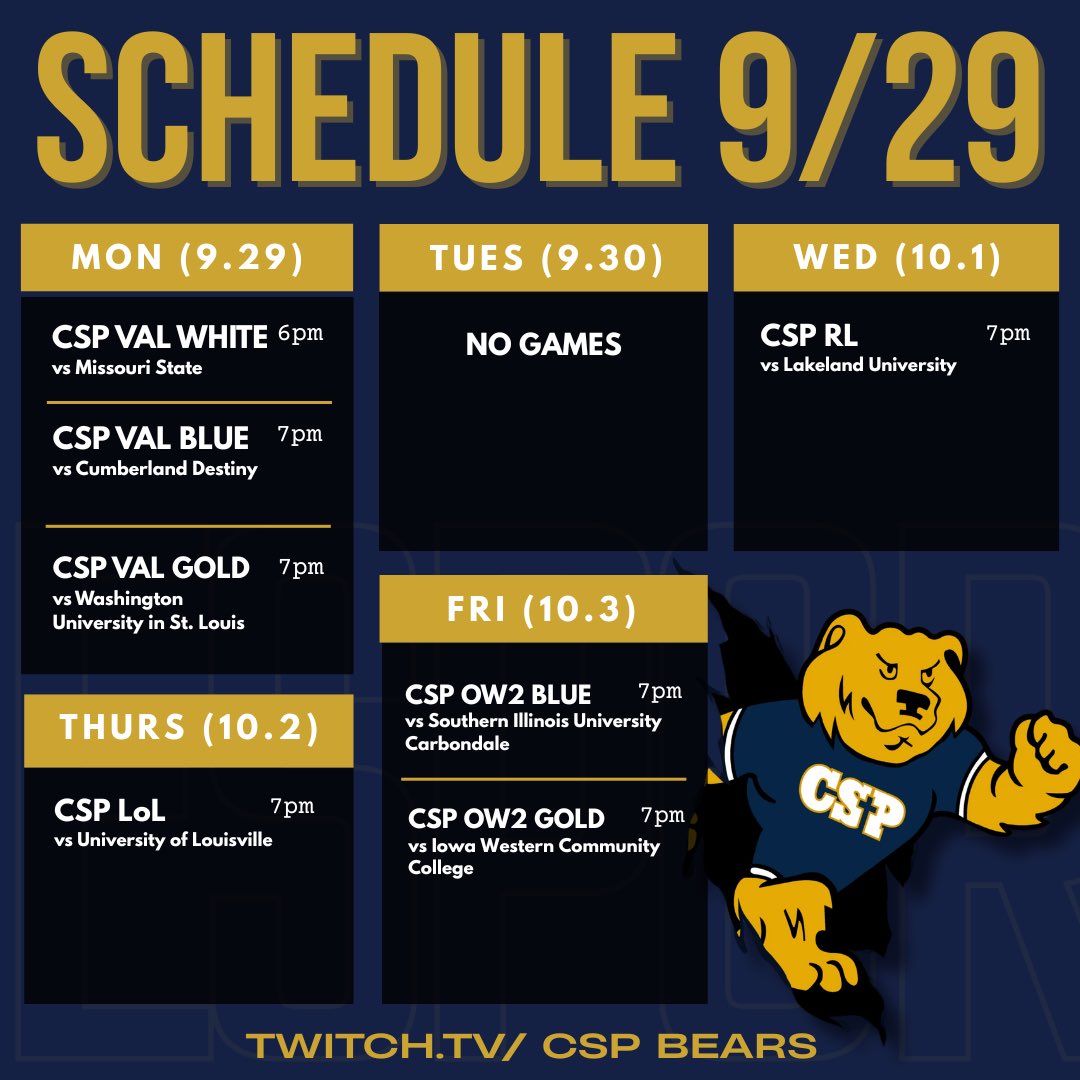 SCHEDULE 9/29

MON (9.29)

CSP VAL WHITE 6pm
vs Missouri State

CSP VAL BLUE 7pm
vs Cumberland Destiny

CSP VAL GOLD 7pm
vs Washington University in St. Louis

THURS (10.2)

CSP LoL 7pm
vs University of Louisville

TUES (9.30)

NO GAMES

FRI (10.3)

CSP OW2 BLUE 7pm
vs Southern Illinois University Carbondale

CSP OW2 GOLD 7pm
vs Iowa Western Community College

WED (10.1)

CSP RL 7pm
vs Lakeland University

CSP

TWITCH.TV/ CSP BEARS